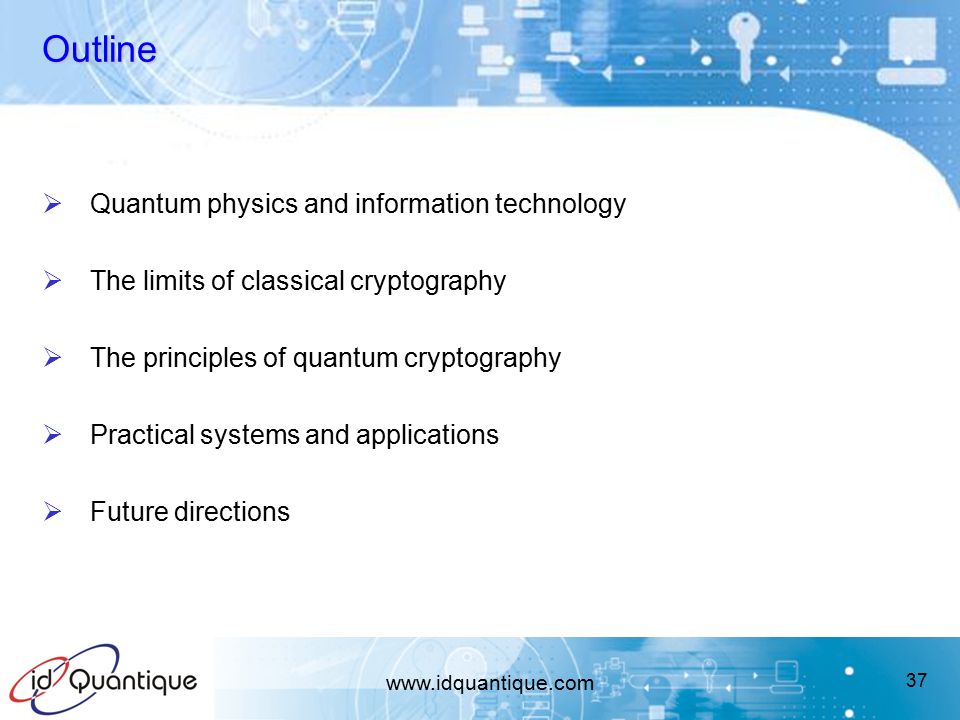 Outline

➢ Quantum physics and information technology

➢ The limits of classical cryptography

➢ The principles of quantum cryptography

➢ Practical systems and applications

➢ Future directions

id Quantique

www.idquantique.com

37